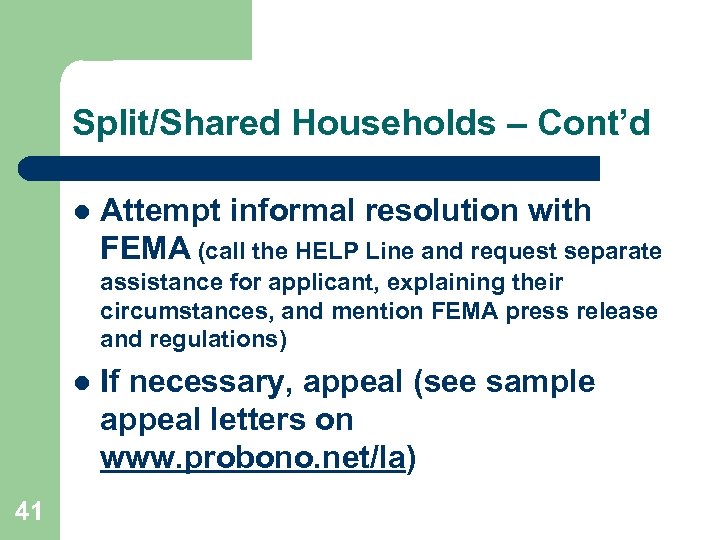 Split/Shared Households – Cont’d

- Attempt informal resolution with FEMA (call the HELP Line and request separate assistance for applicant, explaining their circumstances, and mention FEMA press release and regulations)
- If necessary, appeal (see sample appeal letters on www.probono.net/la)

41